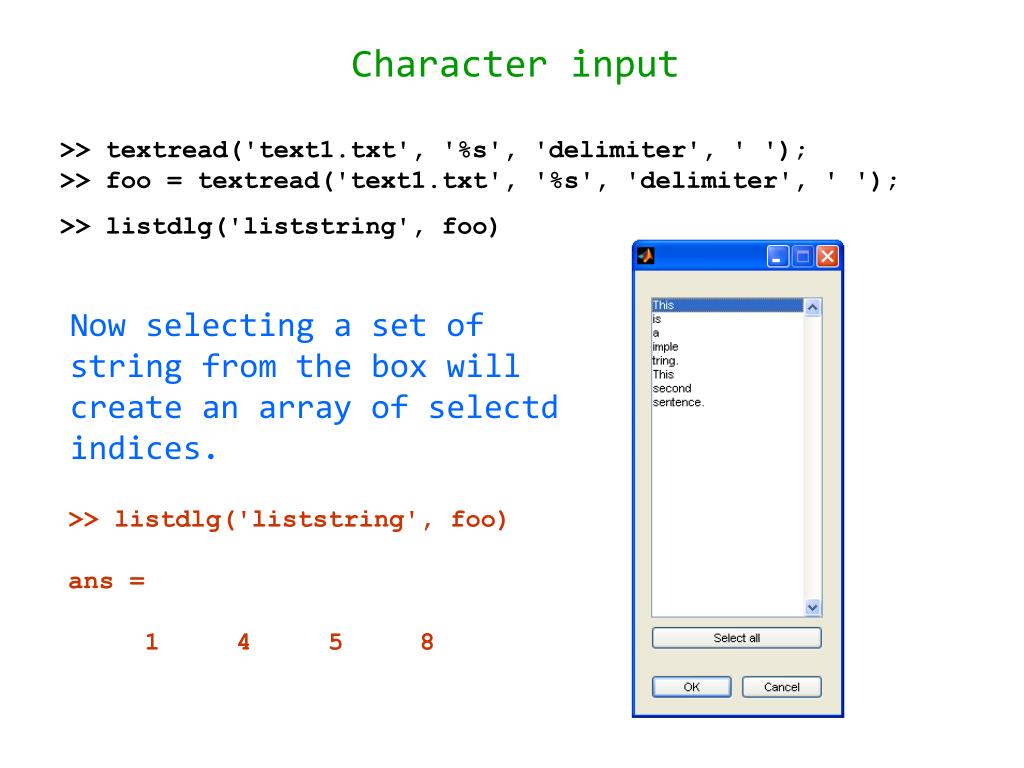 Character input

>> textread('text1.txt', '%s', 'delimiter', ' ');
>> foo = textread('text1.txt', '%s', 'delimiter', ' ');

>> listdlg('liststring', foo)

Now selecting a set of string from the box will create an array of selectd indices.

>> listdlg('liststring', foo)

ans =

1 4 5 8

This
is
a
imple
tring.
This
second
sentence.

Select all

OK

Cancel